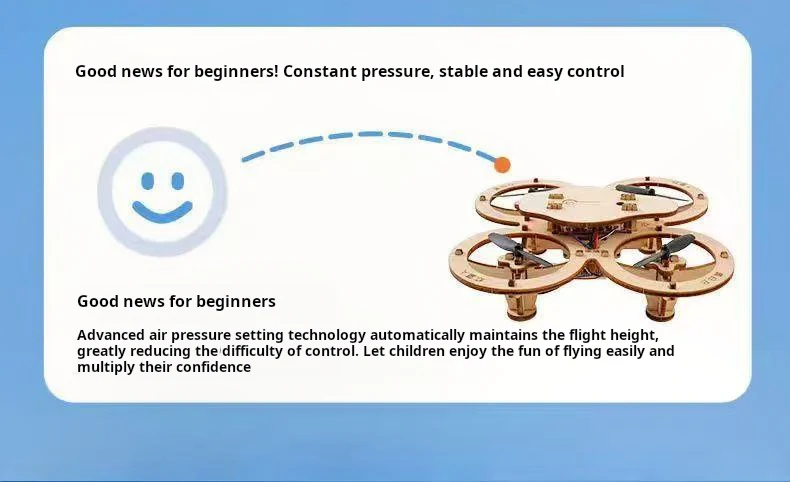 Good news for beginners! Constant pressure, stable and easy control

Good news for beginners

Advanced air pressure setting technology automatically maintains the flight height, greatly reducing the difficulty of control. Let children enjoy the fun of flying easily and multiply their confidence